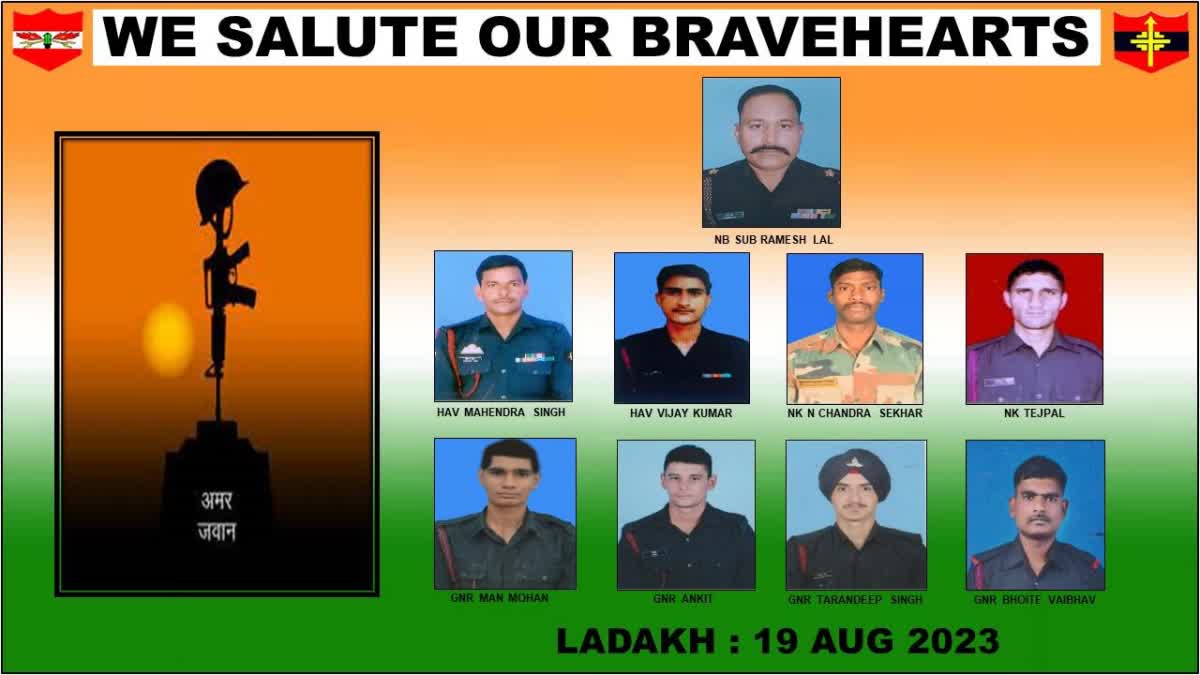 WE SALUTE OUR BRAVEHEARTS

अमर
जवान

NB SUB RAMESH LAL

HAV MAHENDRA SINGH

HAV VIJAY KUMAR

NK N CHANDRA SEKHAR

NK TEJPAL

GNR MAN MOHAN

GNR ANKIT

GNR TARANDEEP SINGH

GNR BHOITE VAIBHAV

LADAKH : 19 AUG 2023